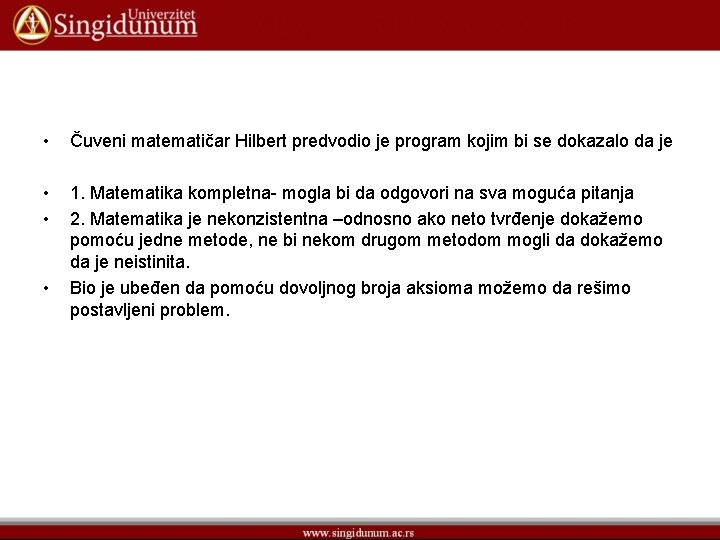 Univerzitet Singidunum

• Čuveni matematičar Hilbert predvodio je program kojim bi se dokazalo da je

• 1. Matematika kompletna- mogla bi da odgovori na sva moguća pitanja

• 2. Matematika je nekonzistentna –odnosno ako neto tvrđenje dokažemo pomoću jedne metode, ne bi nekom drugom metodom mogli da dokažemo da je neistinita.

• Bio je ubeđen da pomoću dovoljnog broja aksioma možemo da rešimo postavljeni problem.

www.singidunum.ac.rs